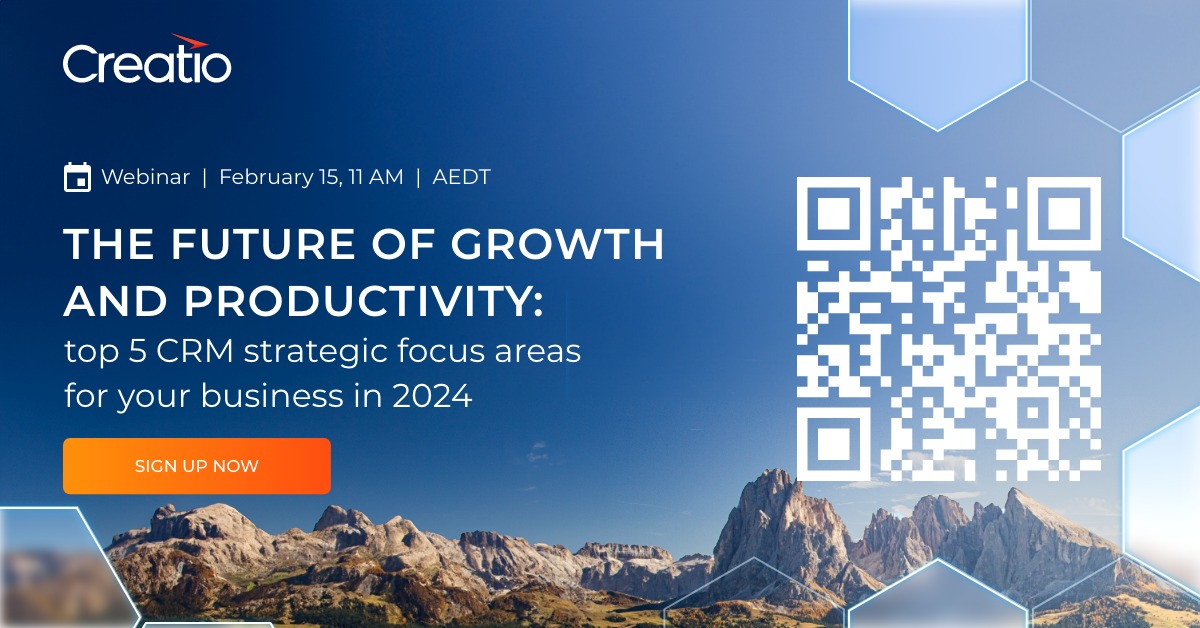 Creatio

Webinar | February 15, 11 AM | AEDT

THE FUTURE OF GROWTH AND PRODUCTIVITY:
top 5 CRM strategic focus areas for your business in 2024

SIGN UP NOW